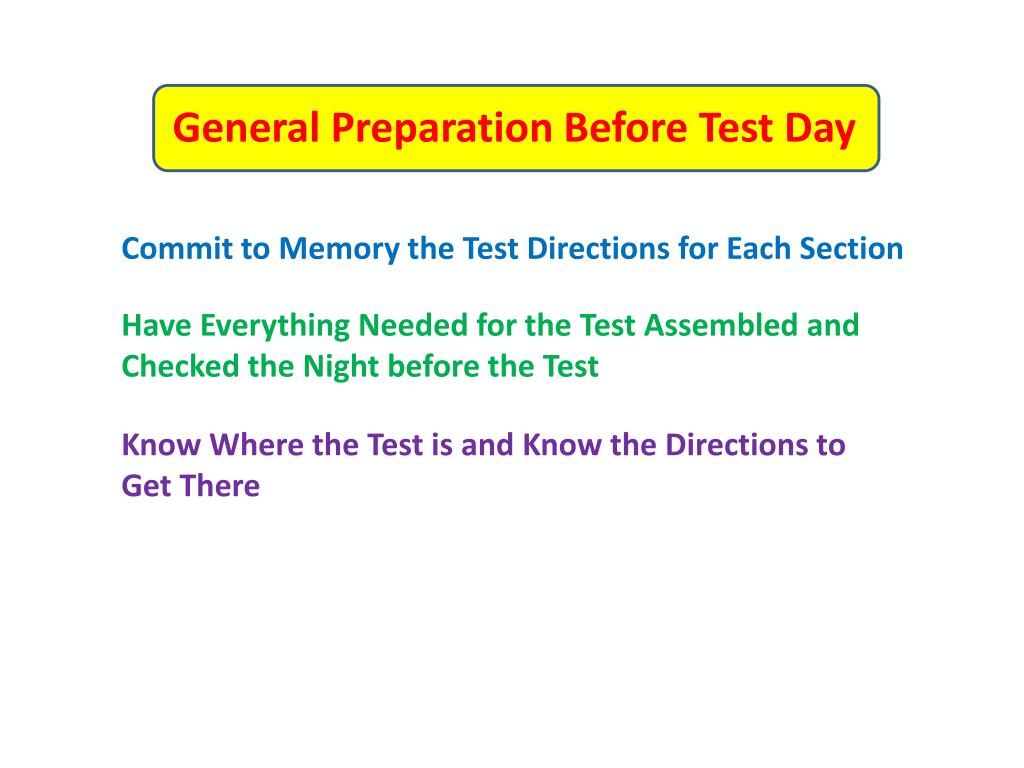 General Preparation Before Test Day

Commit to Memory the Test Directions for Each Section

Have Everything Needed for the Test Assembled and Checked the Night before the Test

Know Where the Test is and Know the Directions to Get There